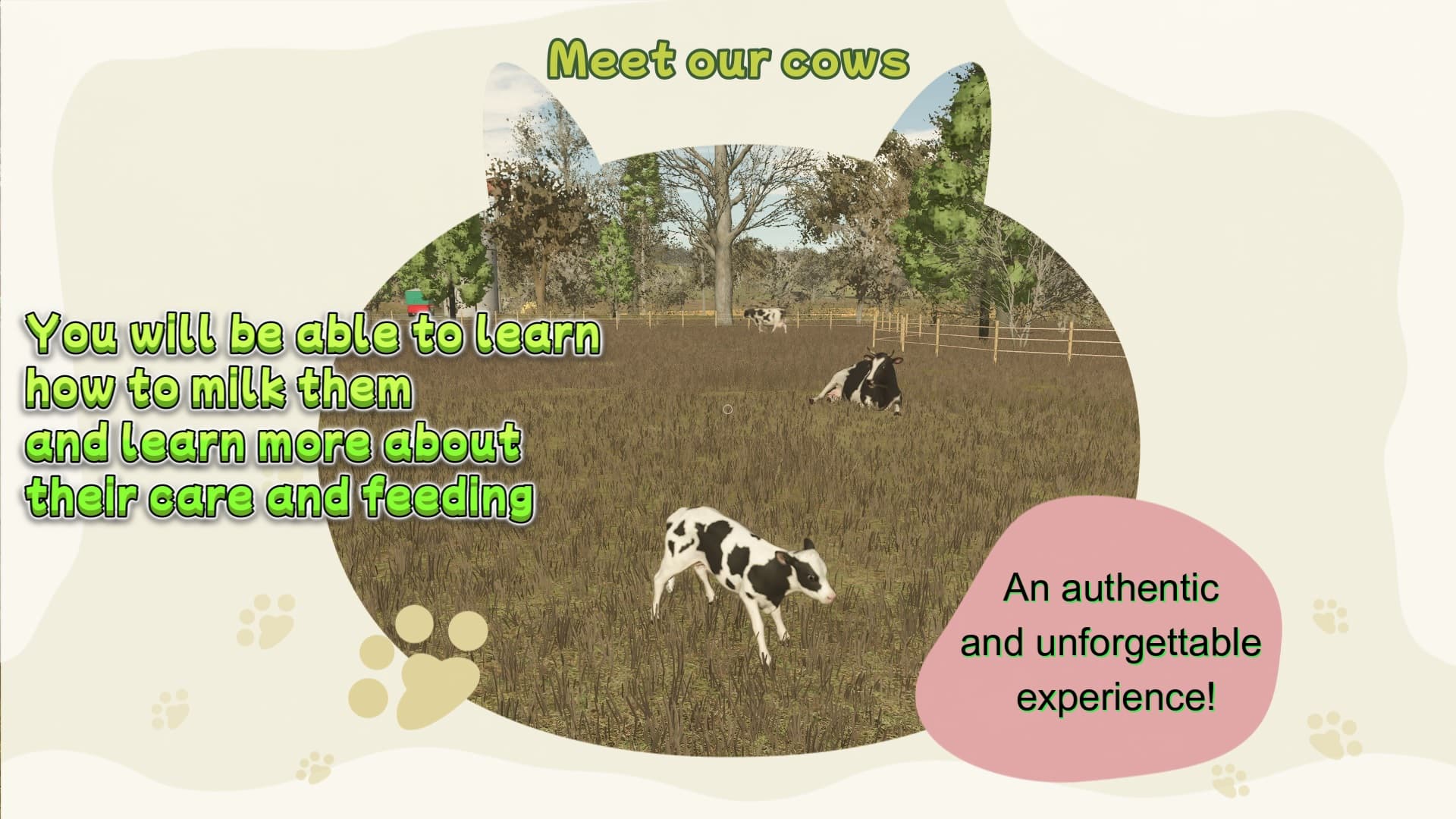 Meet our cows

You will be able to learn how to milk them and learn more about their care and feeding

An authentic and unforgettable experience!